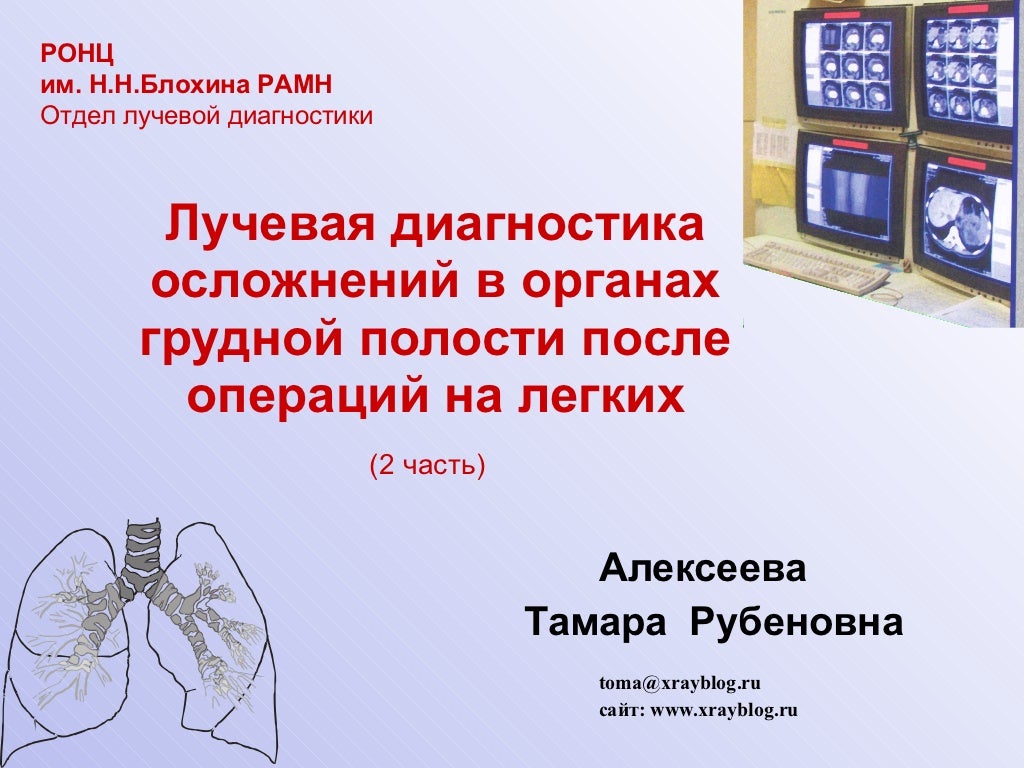 РОНЦ
им. Н.Н.Блохина РАМН
Отдел лучевой диагностики

Лучевая диагностика осложнений в органах грудной полости после операций на легких

(2 часть)

Алексеева
Тамара Рубеновна

toma@xrayblog.ru
сайт: www.xrayblog.ru